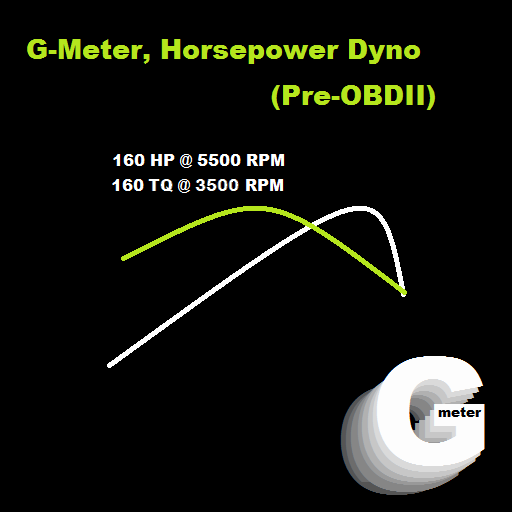 G-Meter, Horsepower Dyno
(Pre-OBDII)

160 HP @ 5500 RPM
160 TQ @ 3500 RPM

G
meter